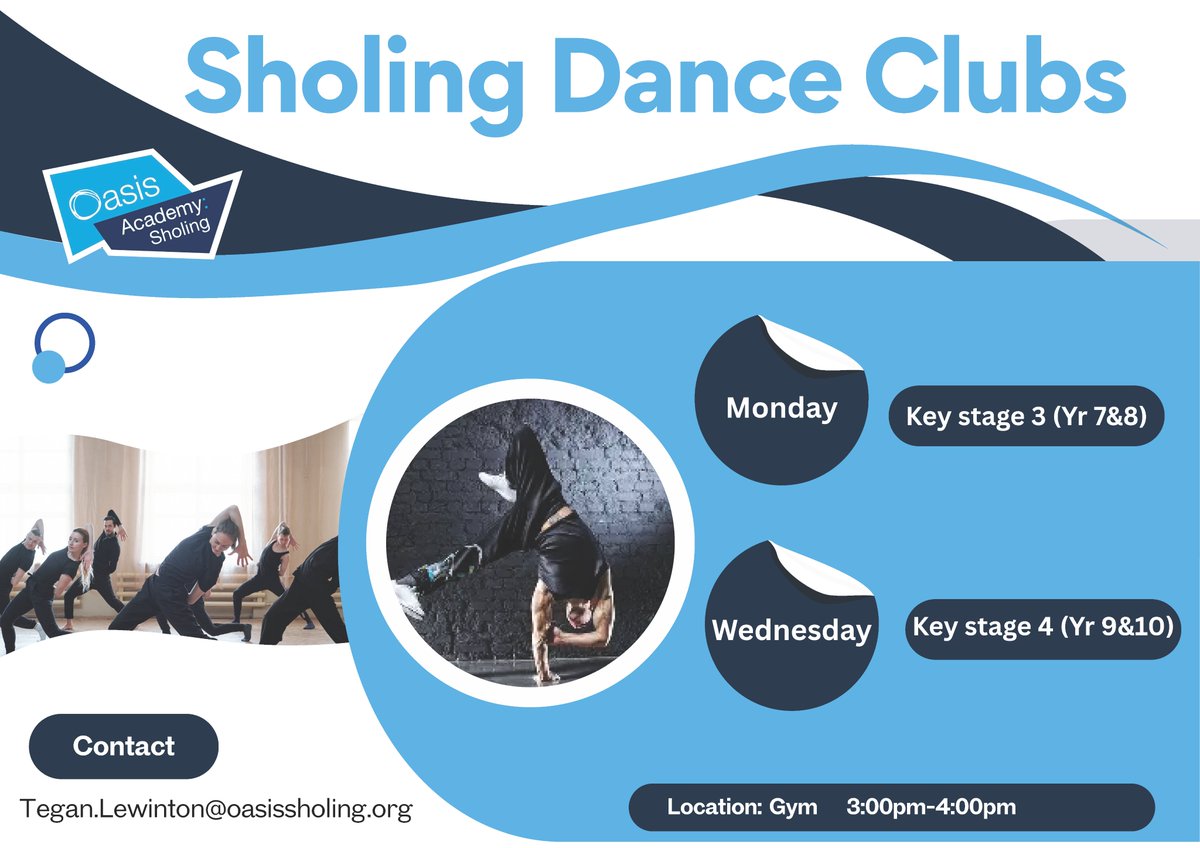 Sholing Dance Clubs

Oasis Academy: Sholing

Monday

Key stage 3 (Yr 7&8)

Wednesday

Key stage 4 (Yr 9&10)

Contact

Tegan.Lewinton@oasissholing.org

Location: Gym 3:00pm-4:00pm